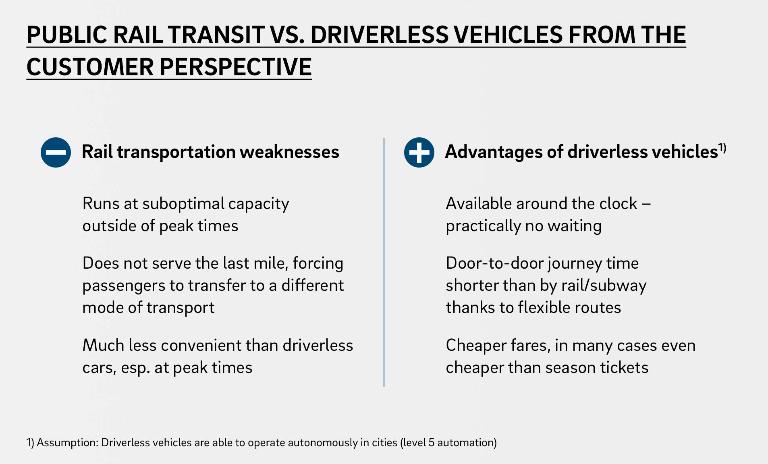 PUBLIC RAIL TRANSIT VS. DRIVERLESS VEHICLES FROM THE CUSTOMER PERSPECTIVE

Rail transportation weaknesses

Runs at suboptimal capacity outside of peak times

Does not serve the last mile, forcing passengers to transfer to a different mode of transport

Much less convenient than driverless cars, esp. at peak times

Advantages of driverless vehicles$^{1)}$

Available around the clock – practically no waiting

Door-to-door journey time shorter than by rail/subway thanks to flexible routes

Cheaper fares, in many cases even cheaper than season tickets

1) Assumption: Driverless vehicles are able to operate autonomously in cities (level 5 automation)